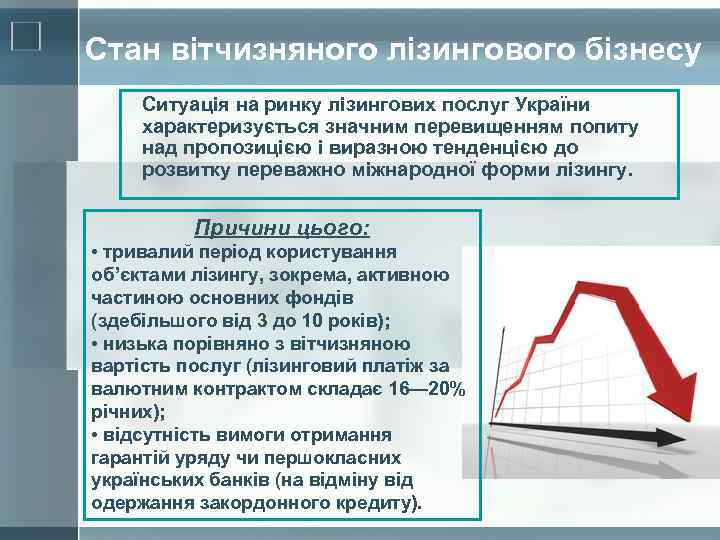 Стан вітчизняного лізингового бізнесу

Ситуація на ринку лізингових послуг України характеризується значним перевищенням попиту над пропозицією і виразною тенденцією до розвитку переважно міжнародної форми лізингу.

Причини цього:
• тривалий період користування об'єктами лізингу, зокрема, активною частиною основних фондів (здебільшого від 3 до 10 років);
• низька порівняно з вітчизняною вартість послуг (лізинговий платіж за валютним контрактом складає 16—20% річних);
• відсутність вимоги отримання гарантій уряду чи першокласних українських банків (на відміну від одержання закордонного кредиту).